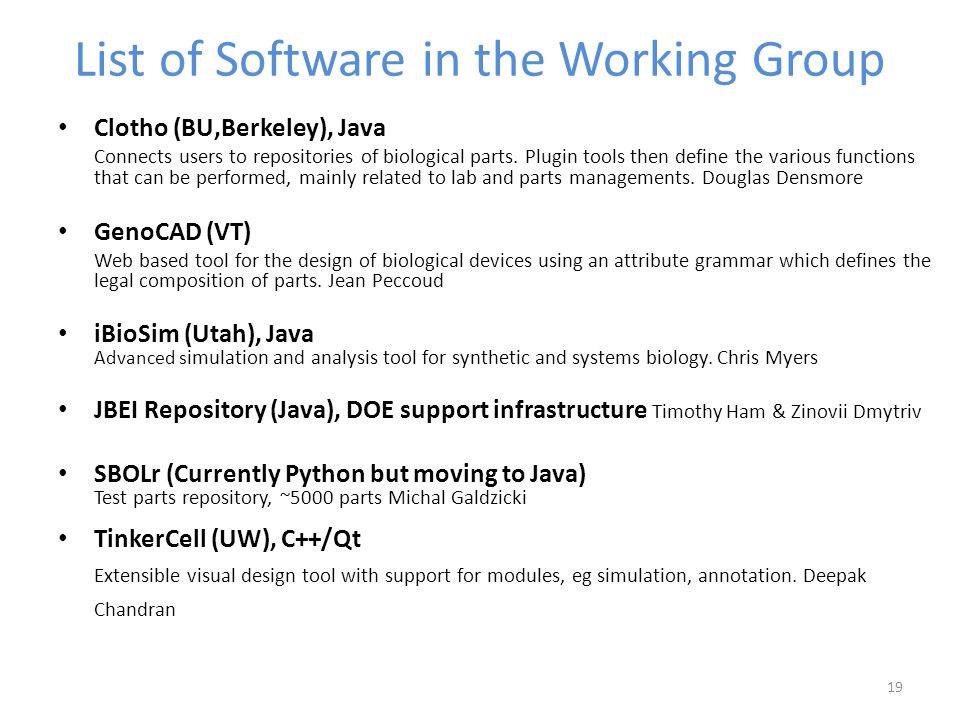 List of Software in the Working Group

• Clotho (BU,Berkeley), Java
Connects users to repositories of biological parts. Plugin tools then define the various functions that can be performed, mainly related to lab and parts managements. Douglas Densmore

• GenoCAD (VT)
Web based tool for the design of biological devices using an attribute grammar which defines the legal composition of parts. Jean Peccoud

• iBioSim (Utah), Java
Advanced simulation and analysis tool for synthetic and systems biology. Chris Myers

• JBEI Repository (Java), DOE support infrastructure Timothy Ham & Zinovii Dmytriv

• SBOLr (Currently Python but moving to Java)
Test parts repository, ~5000 parts Michal Galdzicki

• TinkerCell (UW), C++/Qt
Extensible visual design tool with support for modules, eg simulation, annotation. Deepak Chandran

19